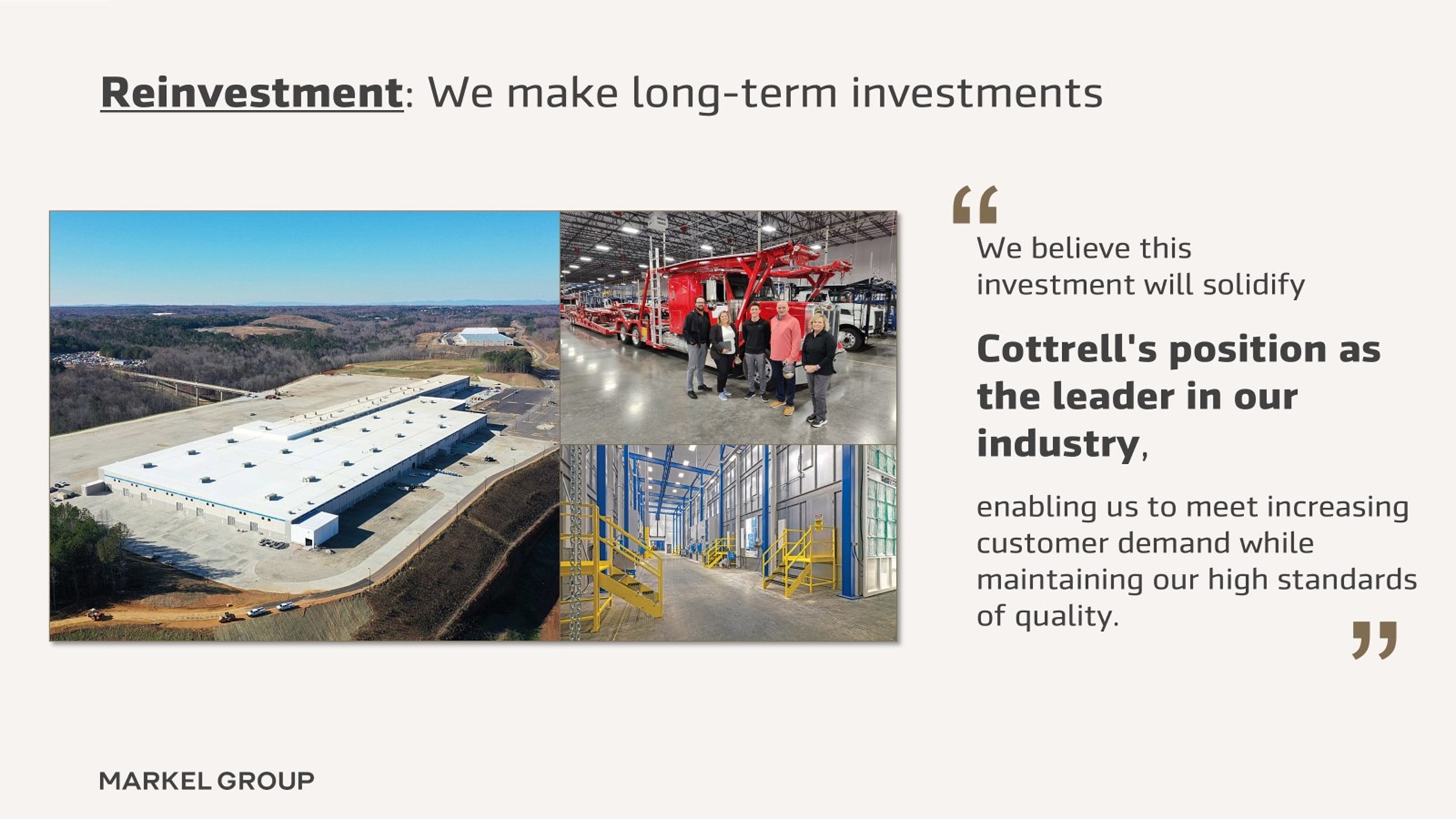 Reinvestment: We make long-term investments

“

We believe this investment will solidify

Cottrell's position as the leader in our industry,

enabling us to meet increasing customer demand while maintaining our high standards of quality.

”

MARKEL GROUP